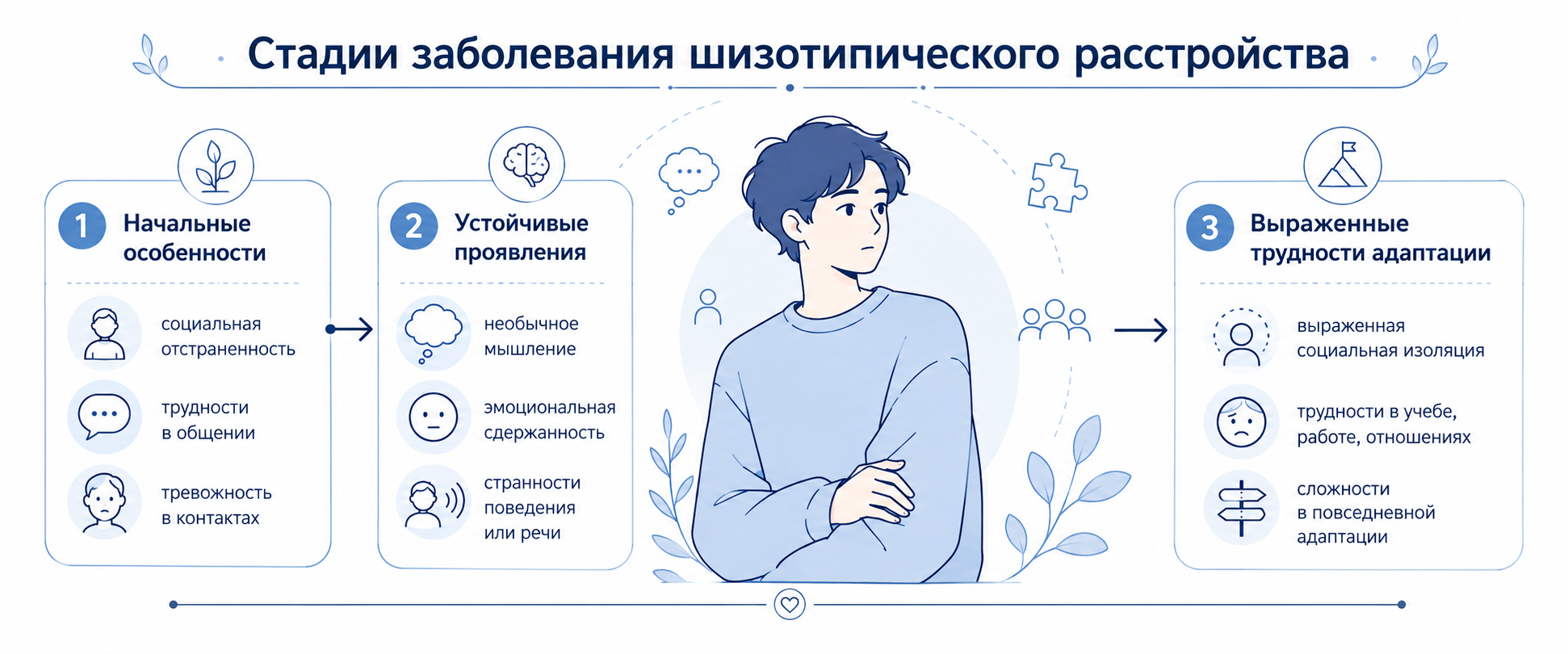 Стадии заболевания шизотипического расстройства

1 Начальные особенности

социальная отстраненность

трудности в общении

тревожность в контактах

2 Устойчивые проявления

необычное мышление

эмоциональная сдержанность

странности поведения или речи

3 Выраженные трудности адаптации

выраженная социальная изоляция

трудности в учебе, работе, отношениях

сложности в повседневной адаптации